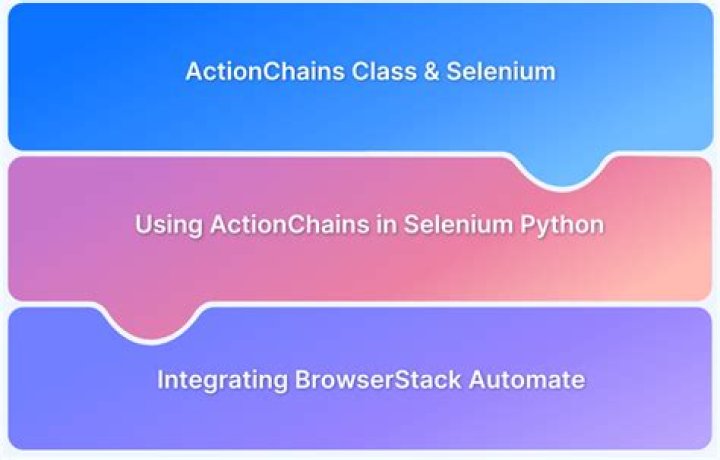 ActionChains Class & Selenium

Using ActionChains in Selenium Python

Integrating BrowserStack Automate